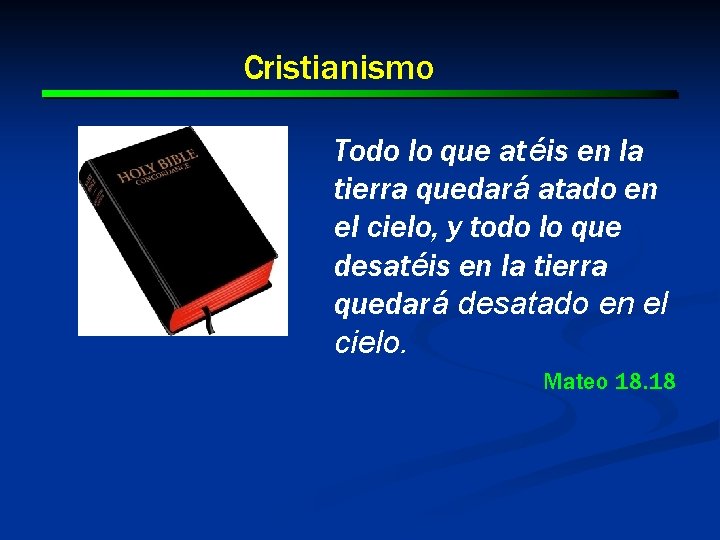 Cristianismo

HOLY BIBLE
CONCORDANCE

Todo lo que atéis en la tierra quedará atado en el cielo, y todo lo que desatéis en la tierra quedará desatado en el cielo.

Mateo 18.18